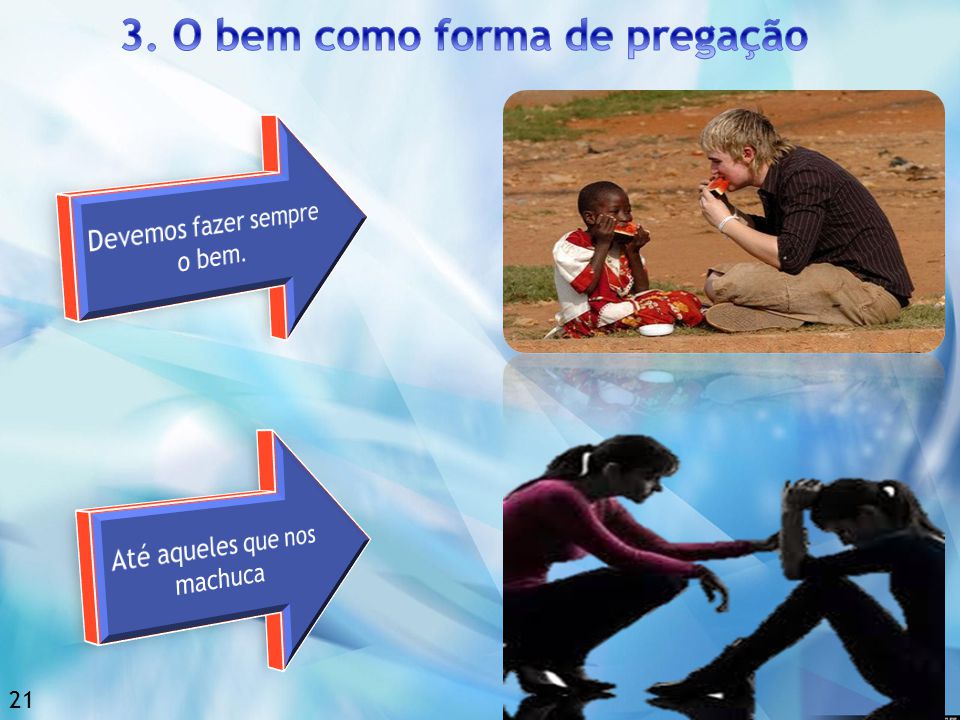 3. O bem como forma de pregação

Devemos fazer sempre o bem.

Até aqueles que nos machuca

21